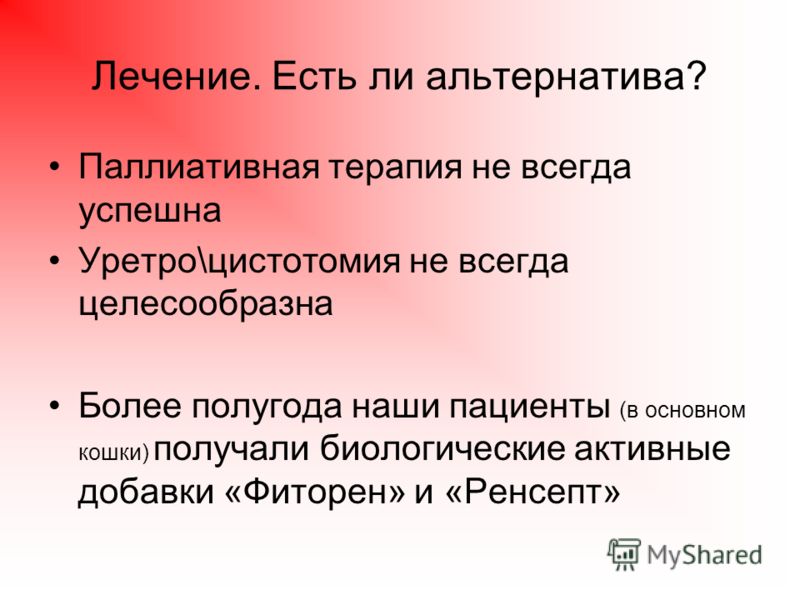 Лечение. Есть ли альтернатива?

• Паллиативная терапия не всегда успешна

• Уретро\цистотомия не всегда целесообразна

• Более полугода наши пациенты (в основном кошки) получали биологические активные добавки «Фиторен» и «Ренсепт»

MyShared